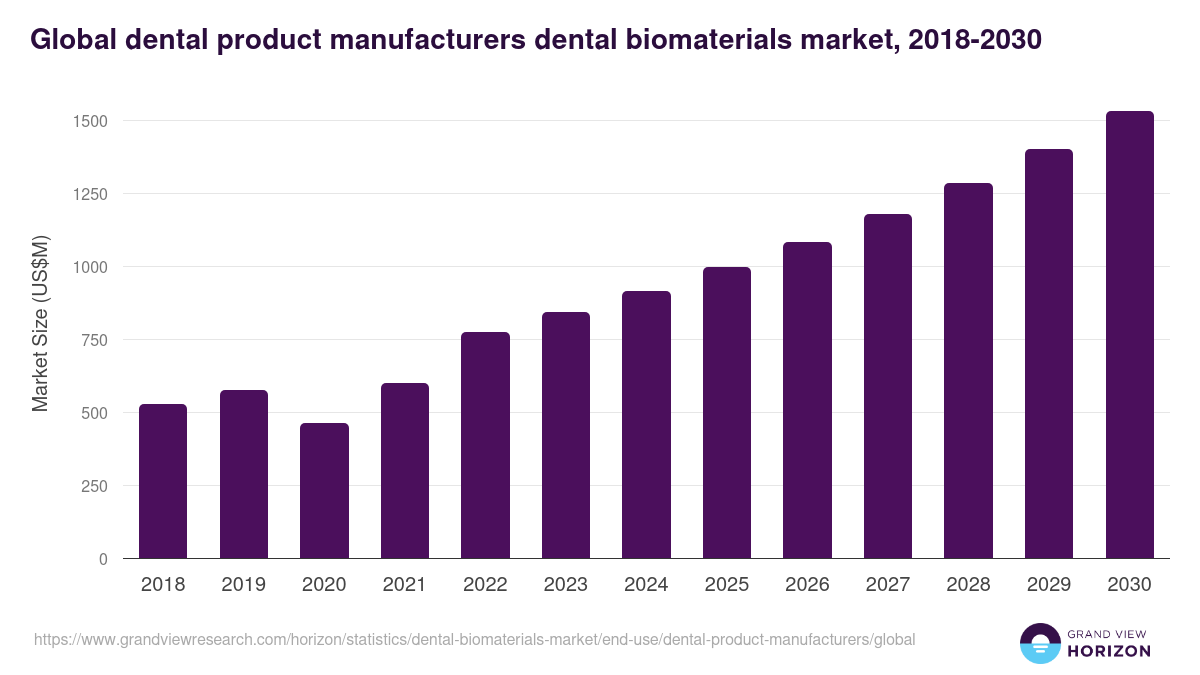 Global dental product manufacturers dental biomaterials market, 2018-2030

Market Size (US$M)

1500
1250
1000
750
500
250
0

2018
2019
2020
2021
2022
2023
2024
2025
2026
2027
2028
2029
2030

https://www.grandviewresearch.com/horizon/statistics/dental-biomaterials-market/end-use/dental-product-manufacturers/global

GRAND VIEW
HORIZON